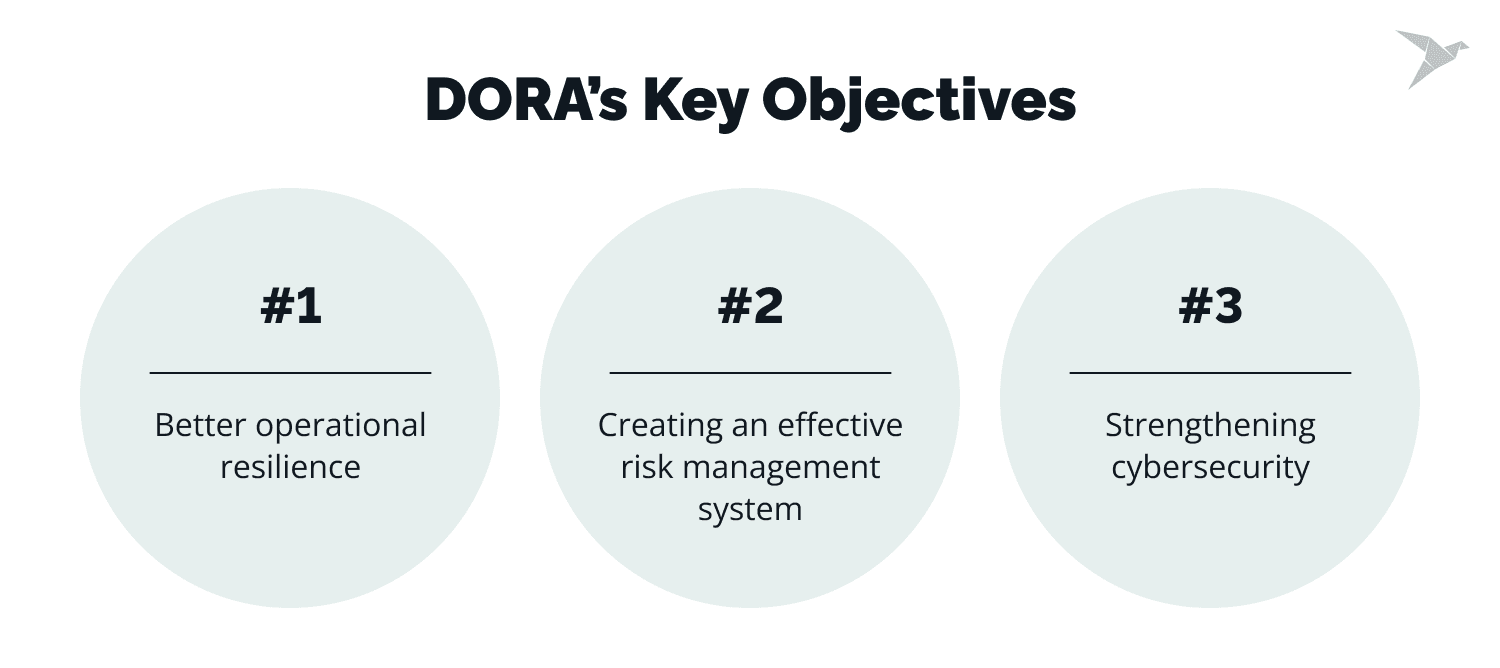 DORA's Key Objectives

#1

Better operational resilience

#2

Creating an effective risk management system

#3

Strengthening cybersecurity